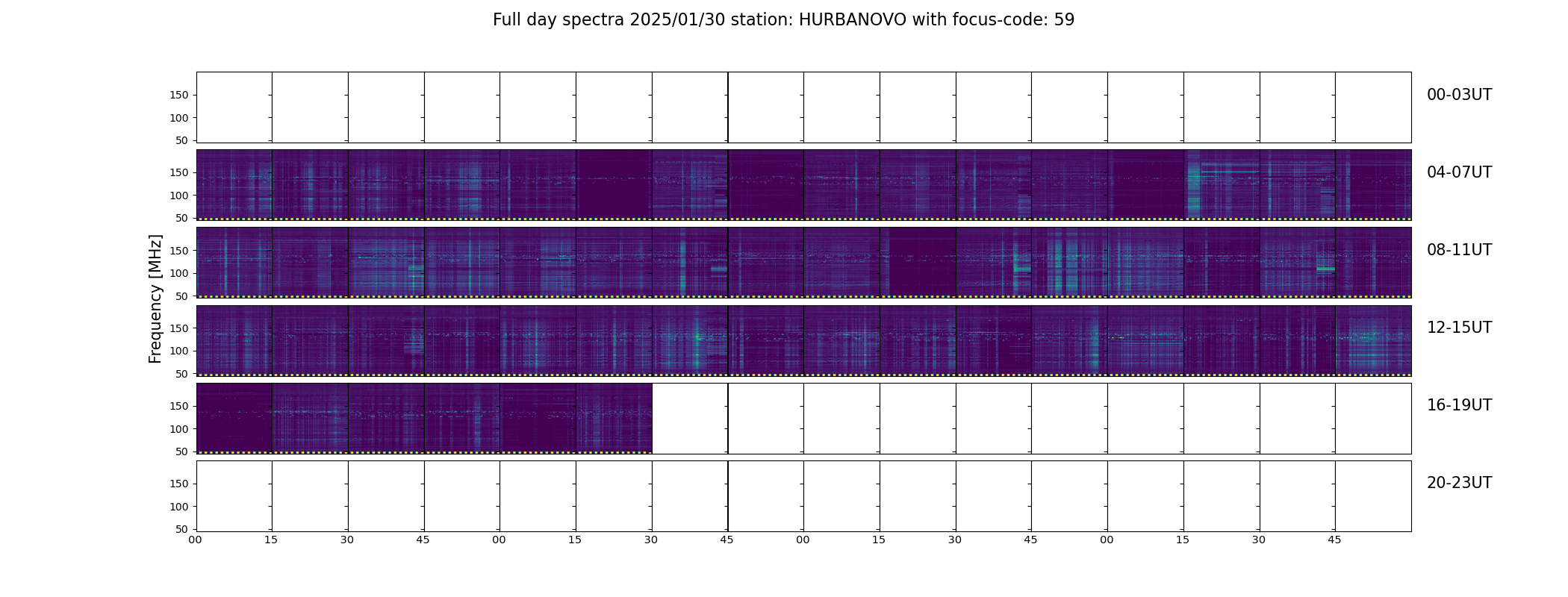 Full day spectra 2025/01/30 station: HURBANOVO with focus-code: 59

Frequency [MHz]

150
100
50
00-03UT

150
100
50
04-07UT

150
100
50
08-11UT

150
100
50
12-15UT

150
100
50
16-19UT

150
100
50
20-23UT

00 15 30 45 00 15 30 45 00 15 30 45 00 15 30 45